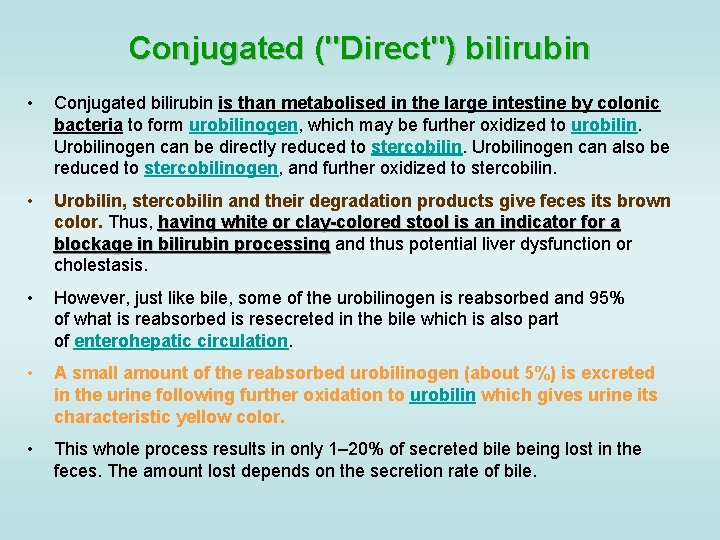 Conjugated ("Direct") bilirubin

• Conjugated bilirubin is than metabolised in the large intestine by colonic bacteria to form urobilinogen, which may be further oxidized to urobilin. Urobilinogen can be directly reduced to stercobilin. Urobilinogen can also be reduced to stercobilinogen, and further oxidized to stercobilin.

• Urobilin, stercobilin and their degradation products give feces its brown color. Thus, having white or clay-colored stool is an indicator for a blockage in bilirubin processing and thus potential liver dysfunction or cholestasis.

• However, just like bile, some of the urobilinogen is reabsorbed and 95% of what is reabsorbed is resecreted in the bile which is also part of enterohepatic circulation.

• A small amount of the reabsorbed urobilinogen (about 5%) is excreted in the urine following further oxidation to urobilin which gives urine its characteristic yellow color.

• This whole process results in only 1–20% of secreted bile being lost in the feces. The amount lost depends on the secretion rate of bile.